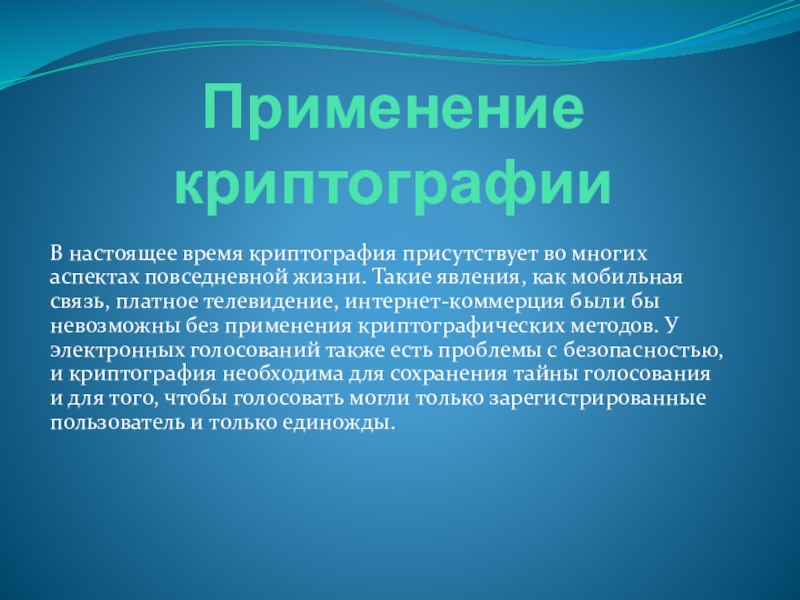 Применение криптографии

В настоящее время криптография присутствует во многих аспектах повседневной жизни. Такие явления, как мобильная связь, платное телевидение, интернет-коммерция были бы невозможны без применения криптографических методов. У электронных голосований также есть проблемы с безопасностью, и криптография необходима для сохранения тайны голосования и для того, чтобы голосовать могли только зарегистрированные пользователь и только единожды.